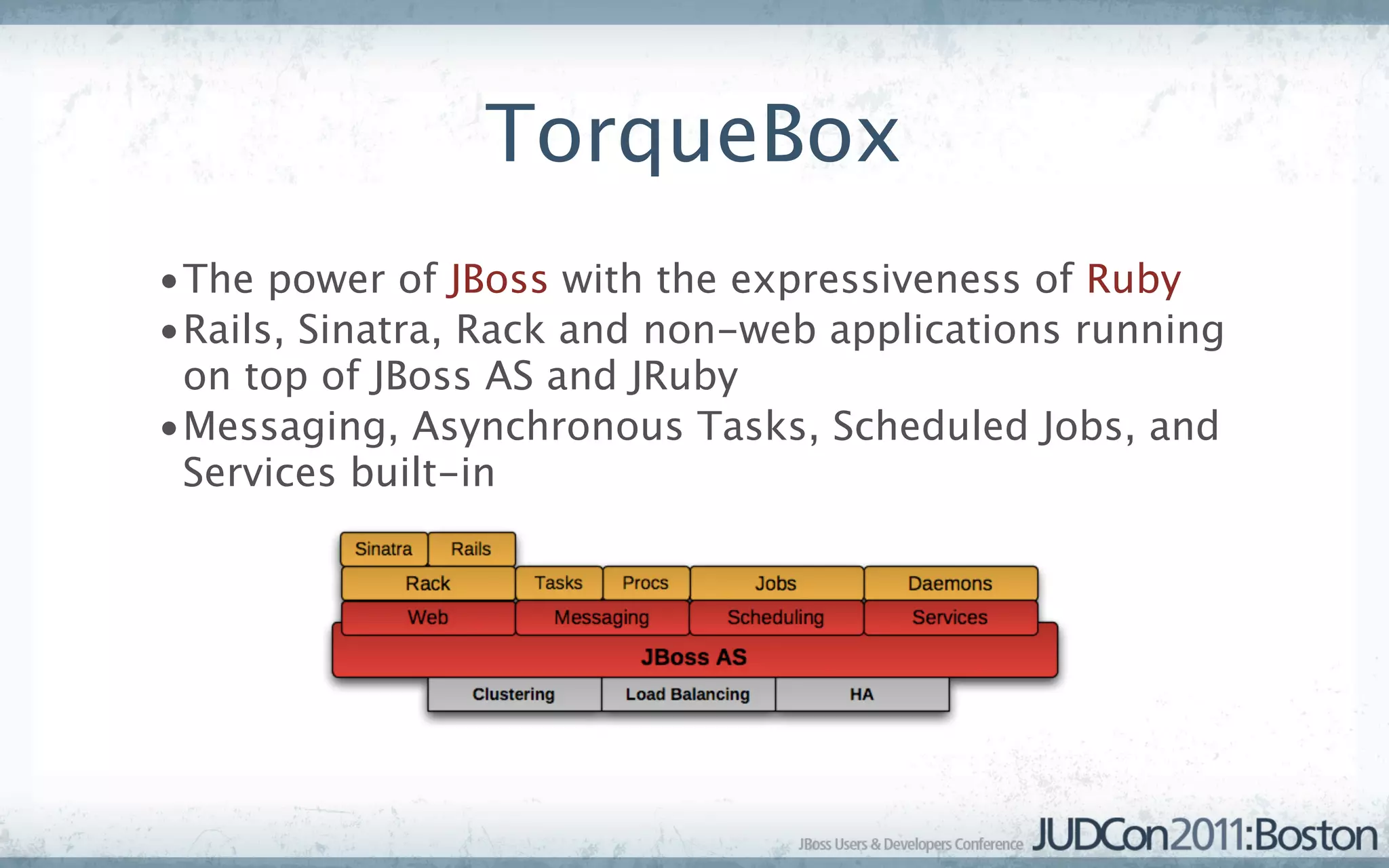 TorqueBox

• The power of JBoss with the expressiveness of Ruby
• Rails, Sinatra, Rack and non-web applications running on top of JBoss AS and JRuby
• Messaging, Asynchronous Tasks, Scheduled Jobs, and Services built-in

Sinatra
Rails
Rack
Tasks
Procs
Jobs
Daemons
Web
Messaging
Scheduling
Services
JBoss AS
Clustering
Load Balancing
HA

JBoss Users & Developers Conference JUDCon2011:Boston